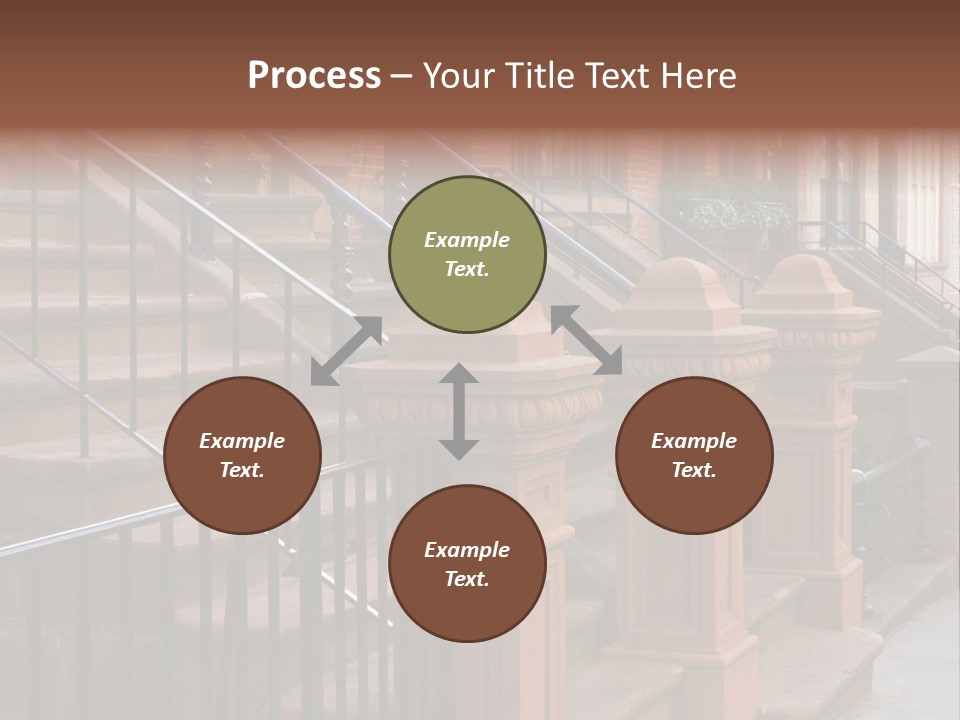 Process – Your Title Text Here

Example Text.

Example Text.

Example Text.

Example Text.